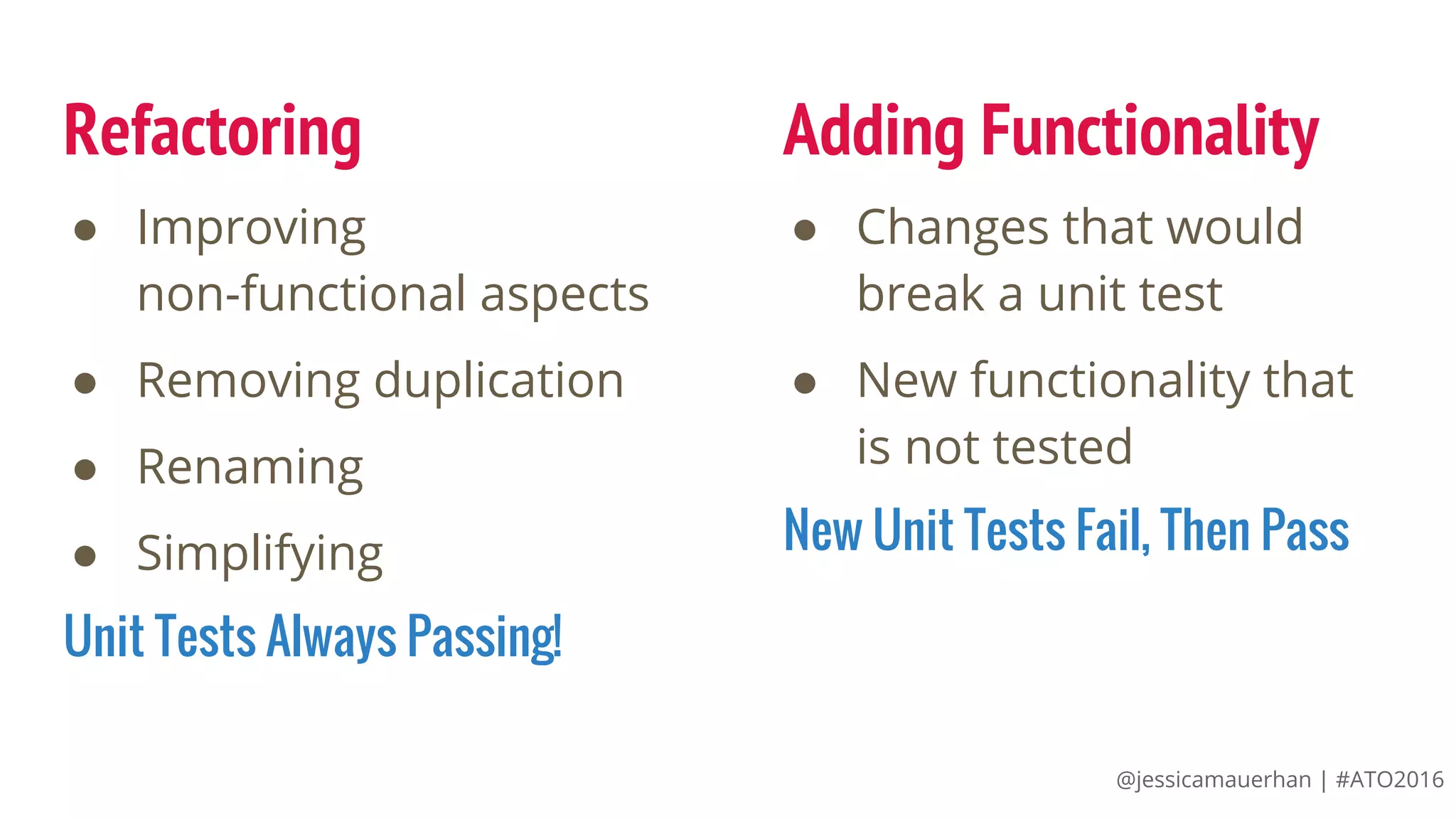 Refactoring

- Improving non-functional aspects
- Removing duplication
- Renaming
- Simplifying

Unit Tests Always Passing!

Adding Functionality

- Changes that would break a unit test
- New functionality that is not tested

New Unit Tests Fail, Then Pass

@jessicamauerhan | #ATO2016